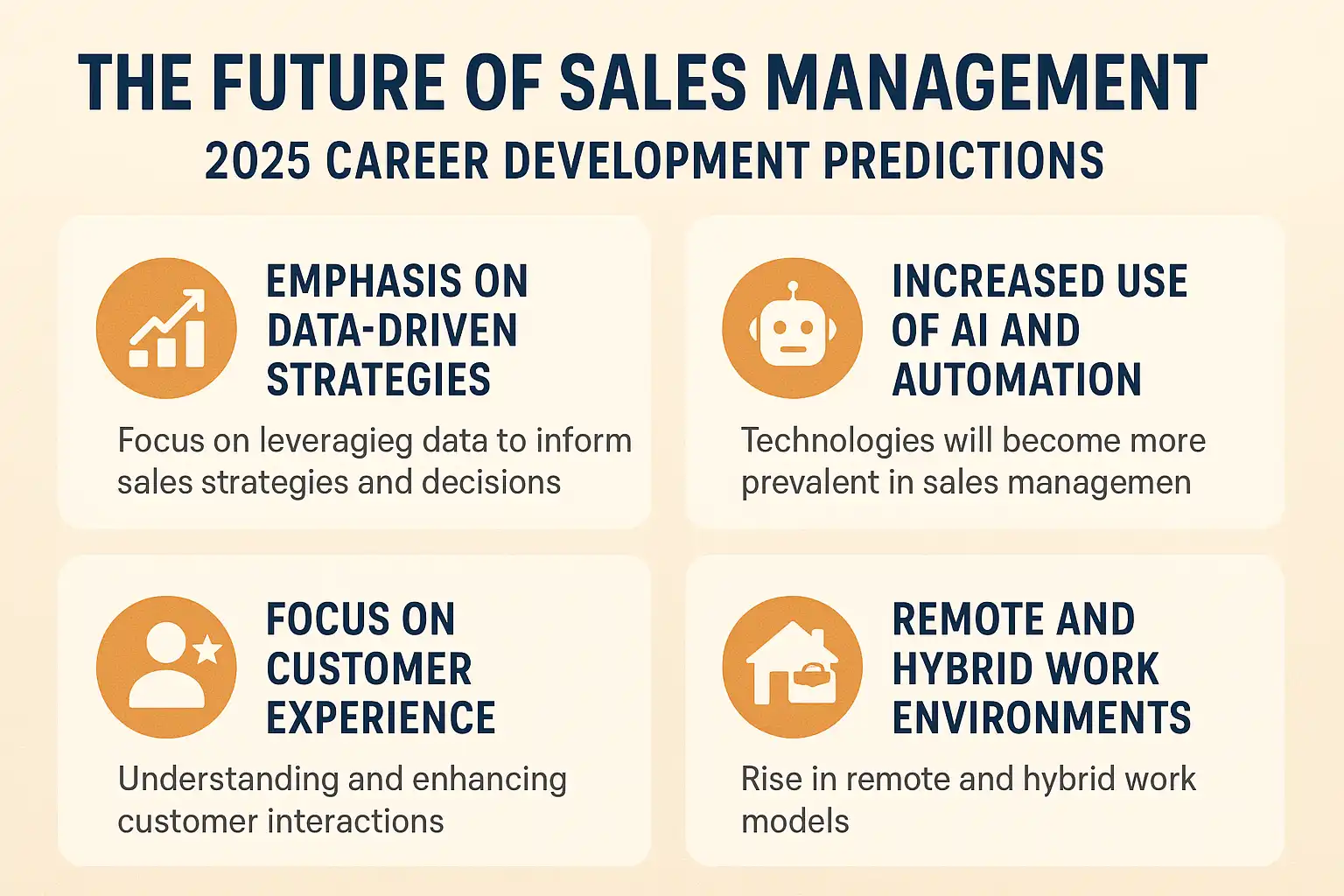 THE FUTURE OF SALES MANAGEMENT
2025 CAREER DEVELOPMENT PREDICTIONS

EMPHASIS ON DATA-DRIVEN STRATEGIES

Focus on leveragieg data to inform sales strategies and decisions

INCREASED USE OF AI AND AUTOMATION

Technologies will become more prevalent in sales managemen

FOCUS ON CUSTOMER EXPERIENCE

Understanding and enhancing customer interactions

REMOTE AND HYBRID WORK ENVIRONMENTS

Rise in remote and hybrid work models